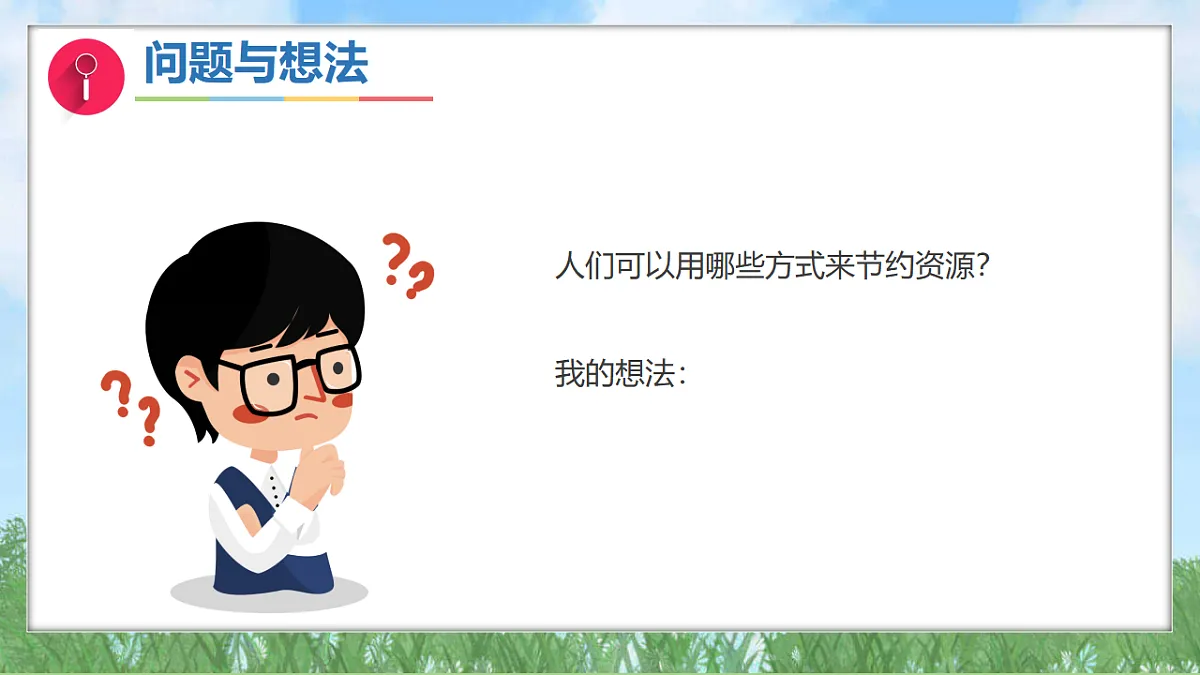 问题与想法

人们可以用哪些方式来节约资源?

我的想法: